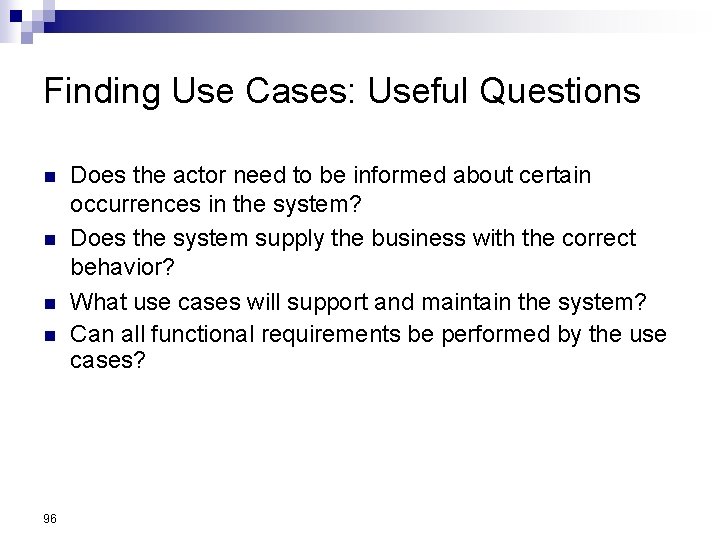 Finding Use Cases: Useful Questions

- Does the actor need to be informed about certain occurrences in the system?
- Does the system supply the business with the correct behavior?
- What use cases will support and maintain the system?
- Can all functional requirements be performed by the use cases?

96